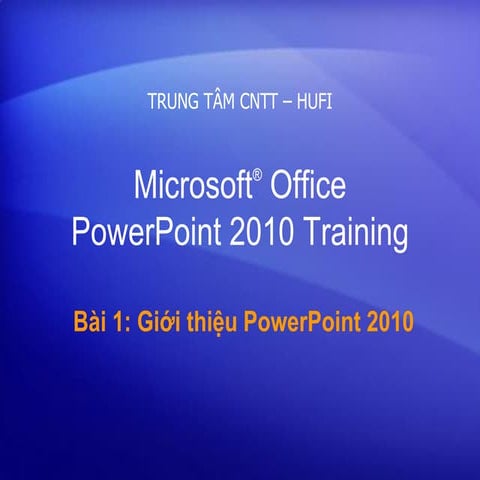 TRUNG TÂM CNTT – HUFI

Microsoft® Office PowerPoint 2010 Training

Bài 1: Giới thiệu PowerPoint 2010